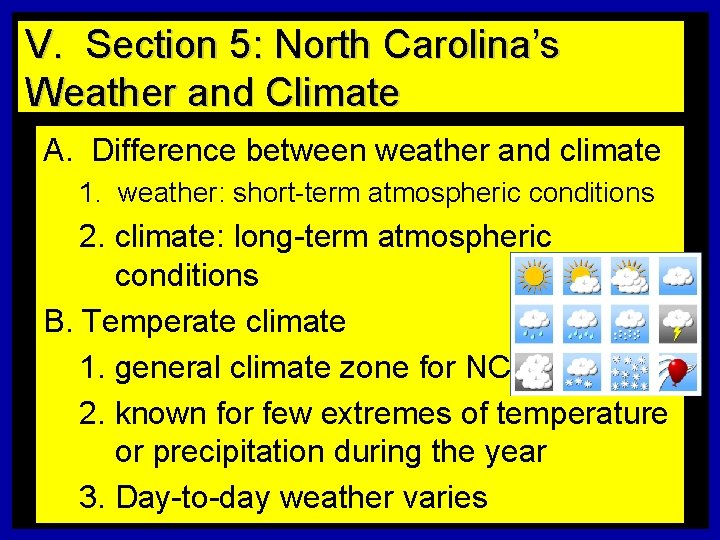 V. Section 5: North Carolina's Weather and Climate

A. Difference between weather and climate

1. weather: short-term atmospheric conditions

2. climate: long-term atmospheric conditions

B. Temperate climate

1. general climate zone for NC

2. known for few extremes of temperature or precipitation during the year

3. Day-to-day weather varies